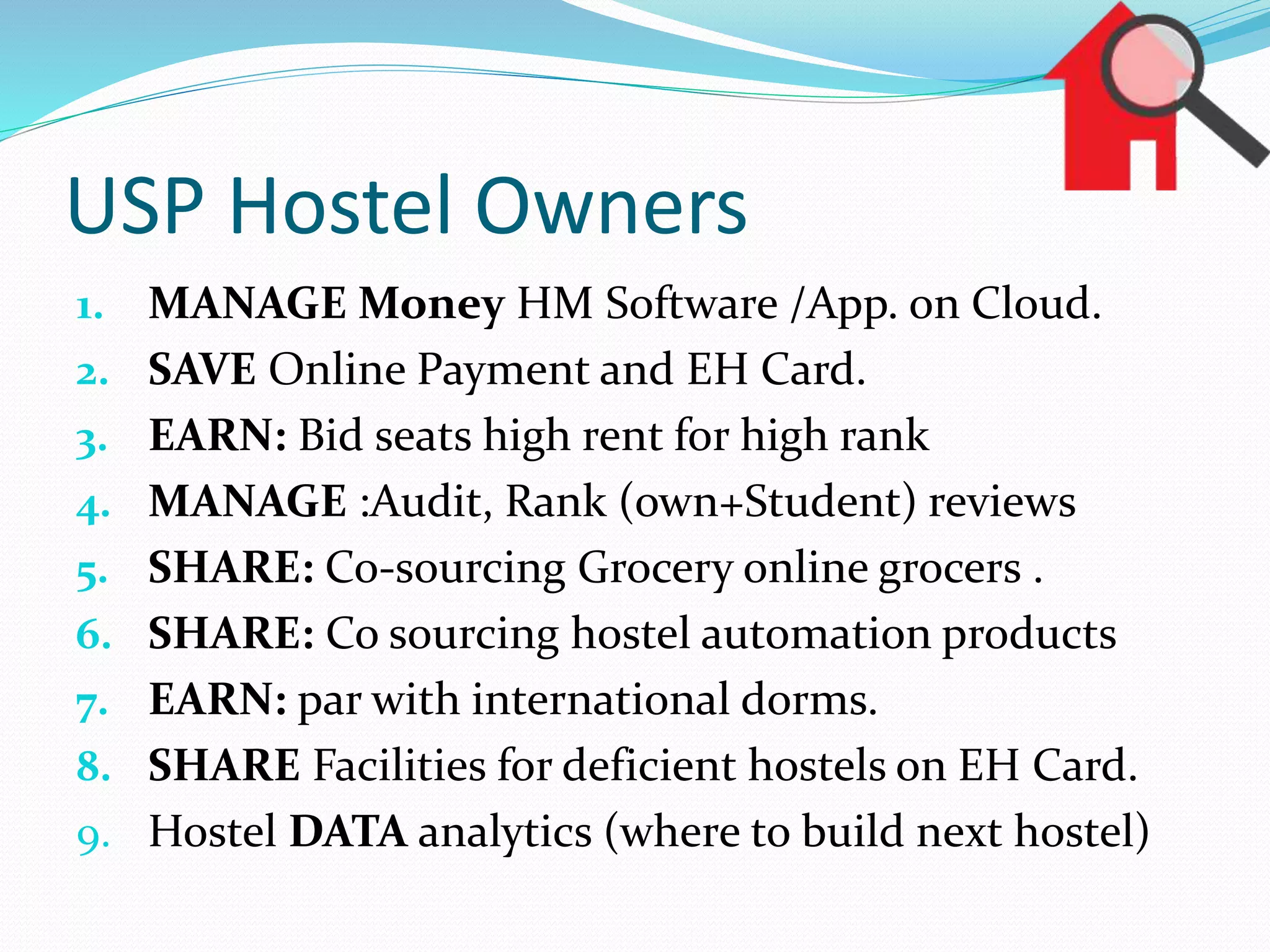 USP Hostel Owners

1. MANAGE Money HM Software /App. on Cloud.
2. SAVE Online Payment and EH Card.
3. EARN: Bid seats high rent for high rank
4. MANAGE :Audit, Rank (own+Student) reviews
5. SHARE: Co-sourcing Grocery online grocers .
6. SHARE: Co sourcing hostel automation products
7. EARN: par with international dorms.
8. SHARE Facilities for deficient hostels on EH Card.
9. Hostel DATA analytics (where to build next hostel)